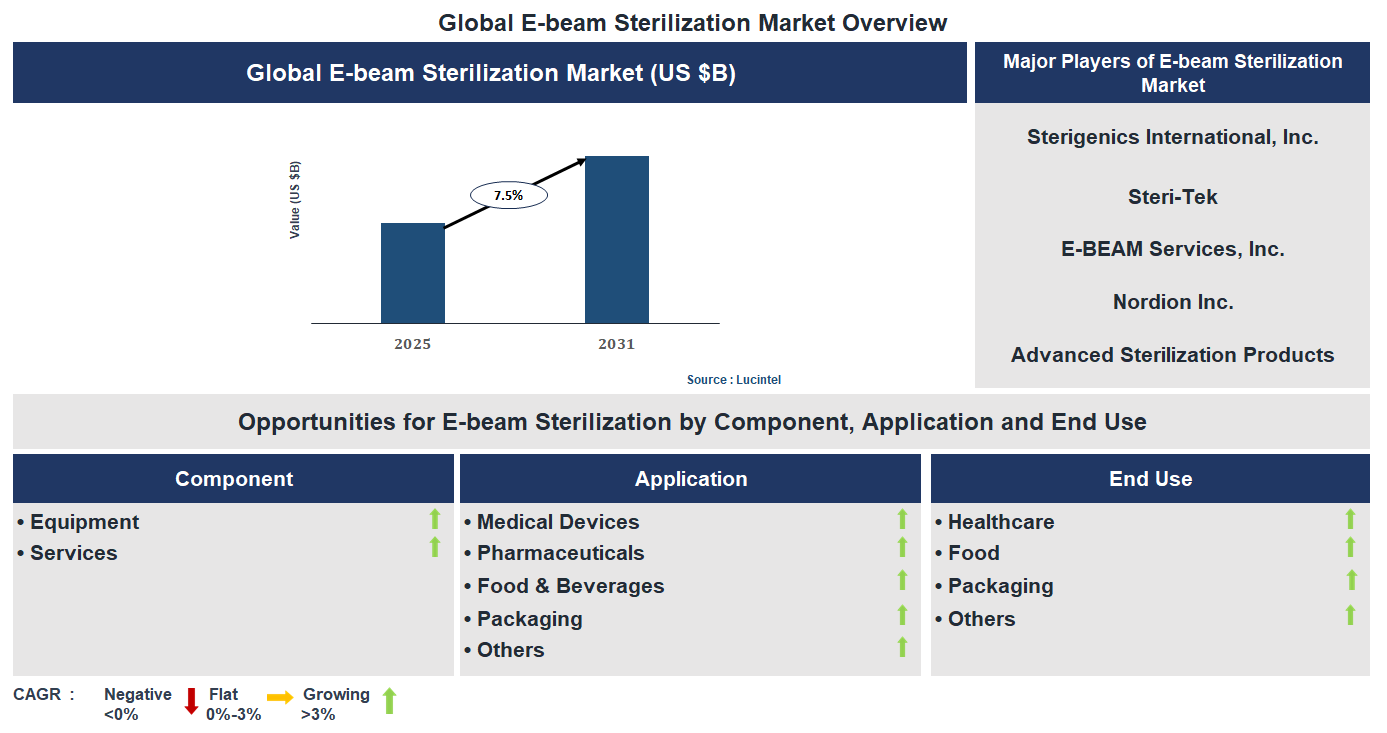 Global E-beam Sterilization Market Overview

Global E-beam Sterilization Market (US $B)

Value (US $B)

7.5%

2025

2031

Source : Lucintel

Major Players of E-beam Sterilization Market

Sterigenics International, Inc.

Steri-Tek

E-BEAM Services, Inc.

Nordion Inc.

Advanced Sterilization Products

Opportunities for E-beam Sterilization by Component, Application and End Use

Component

• Equipment
• Services

Application

• Medical Devices
• Pharmaceuticals
• Food & Beverages
• Packaging
• Others

End Use

• Healthcare
• Food
• Packaging
• Others

CAGR : Negative <0% Flat 0%-3% Growing >3%